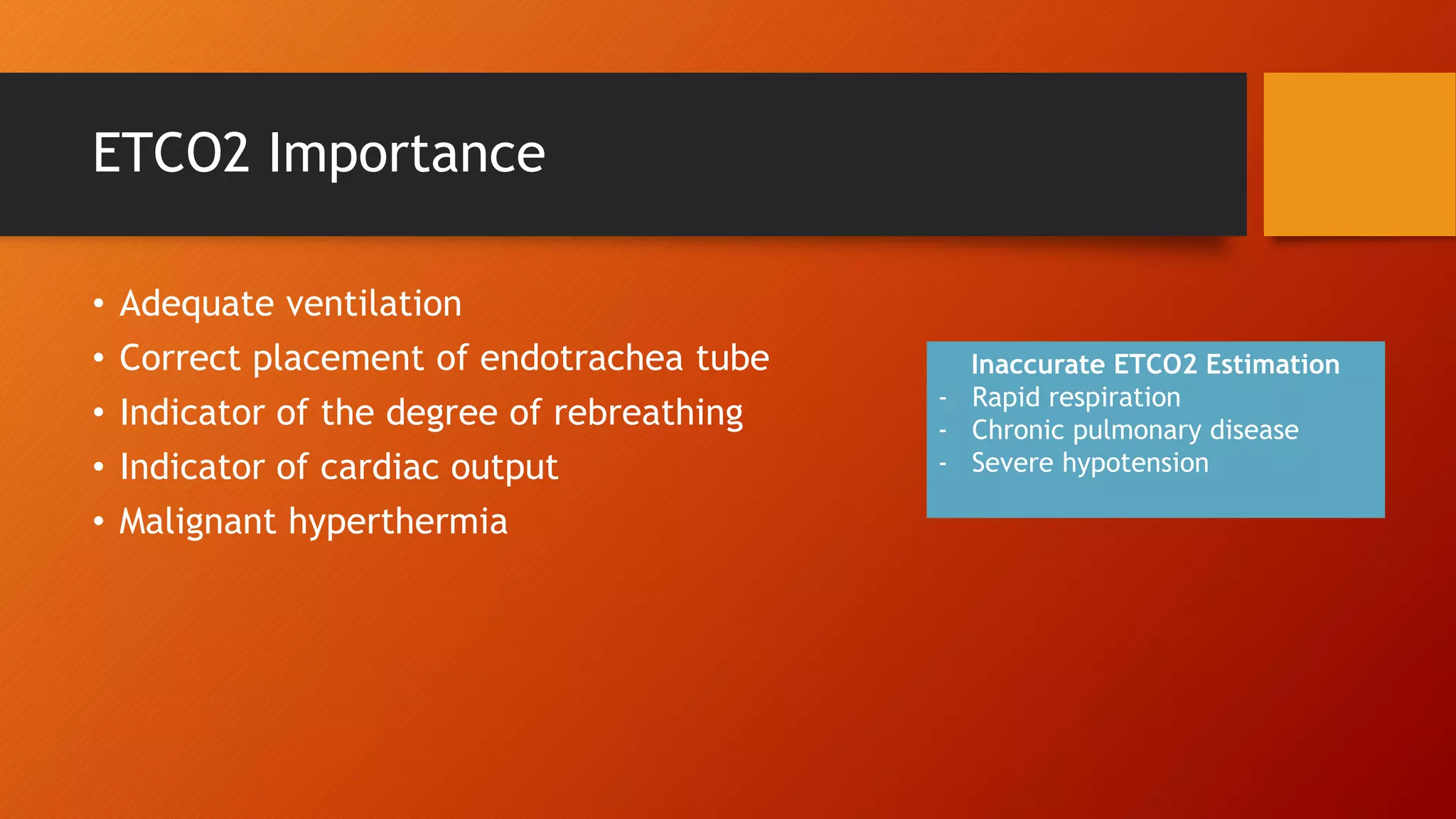 ETCO2 Importance

• Adequate ventilation
• Correct placement of endotrachea tube
• Indicator of the degree of rebreathing
• Indicator of cardiac output
• Malignant hyperthermia

Inaccurate ETCO2 Estimation
- Rapid respiration
- Chronic pulmonary disease
- Severe hypotension